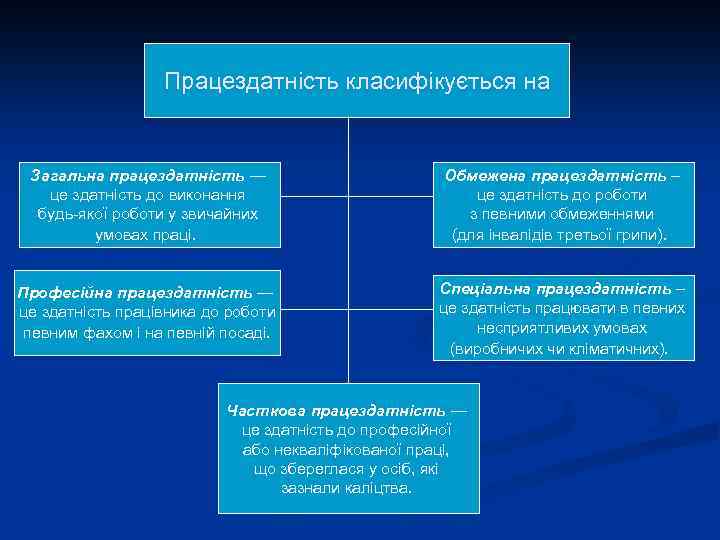 Працездатність класифікується на

Загальна працездатність — це здатність до виконання будь-якої роботи у звичайних умовах праці.

Обмежена працездатність – це здатність до роботи з певними обмеженнями (для інвалідів третьої групи).

Професійна працездатність — це здатність працівника до роботи певним фахом і на певній посаді.

Спеціальна працездатність – це здатність працювати в певних несприятливих умовах (виробничих чи кліматичних).

Часткова працездатність — це здатність до професійної або некваліфікованої праці, що збереглася у осіб, які зазнали каліцтва.